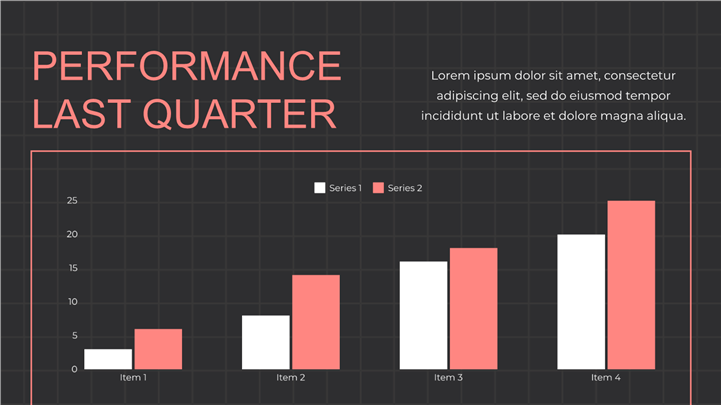 PERFORMANCE LAST QUARTER

Lorem ipsum dolor sit amet, consectetur adipiscing elit, sed do eiusmod tempor incididunt ut labore et dolore magna aliqua.

Series 1 Series 2

25
20
15
10
5
0

Item 1
Item 2
Item 3
Item 4